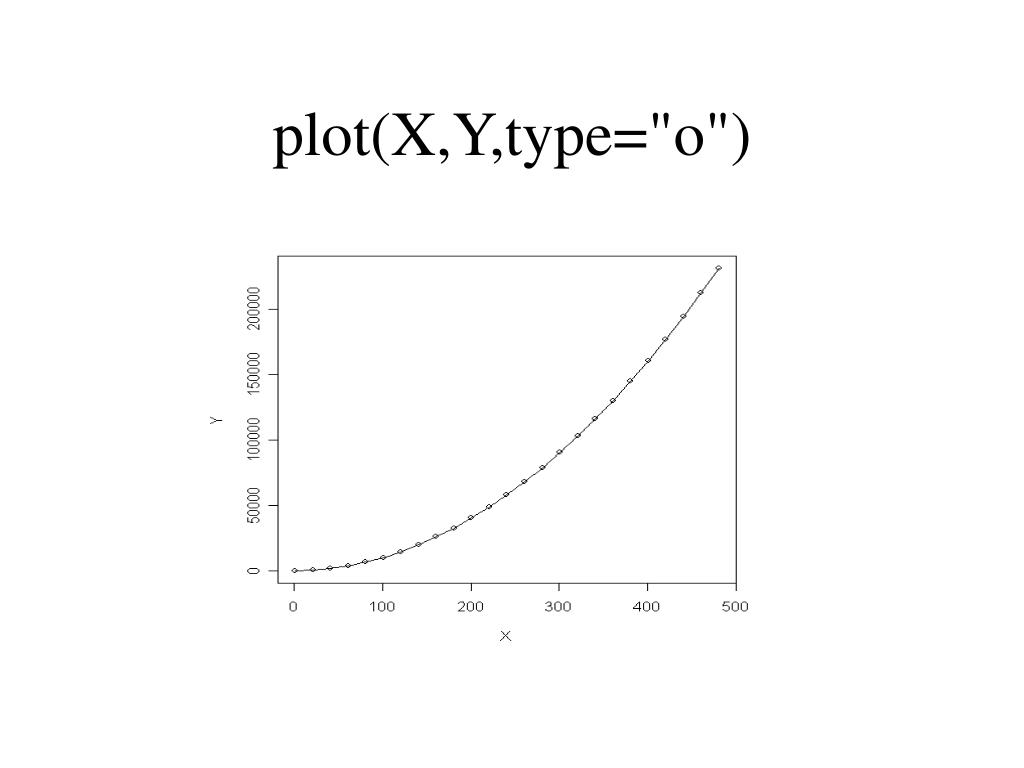 plot(X,Y,type="o")

200000
150000
100000
50000
0
Y
0 100 200 300 400 500
X